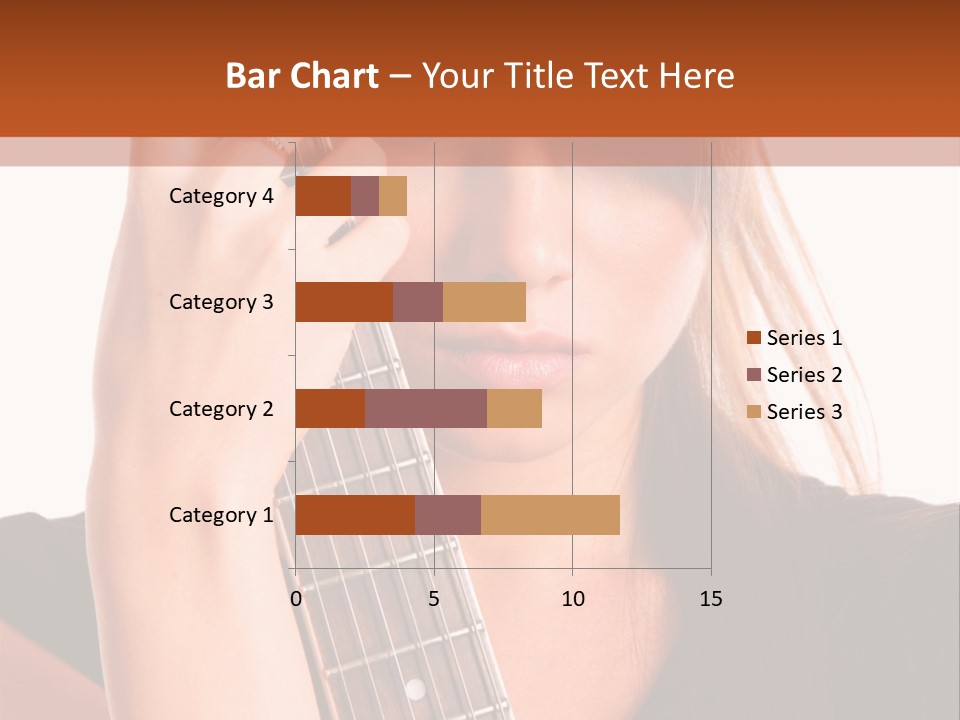 Bar Chart – Your Title Text Here

Category 4
Category 3
Category 2
Category 1

0 5 10 15

Series 1
Series 2
Series 3